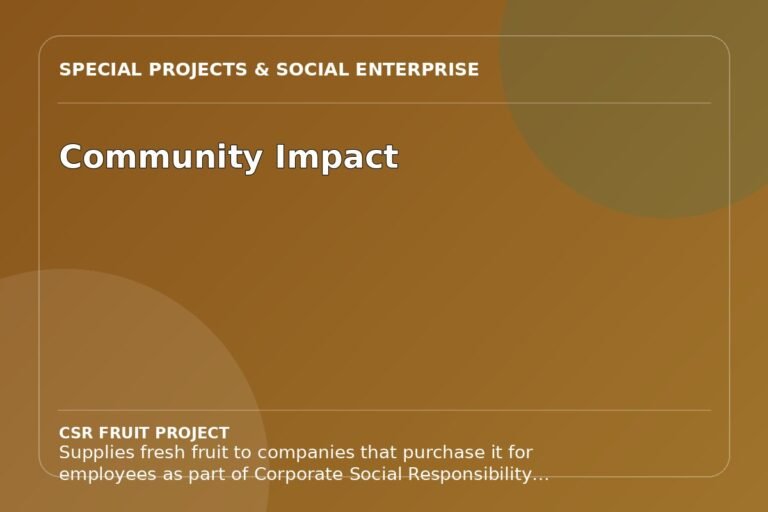 SPECIAL PROJECTS & SOCIAL ENTERPRISE

Community Impact

CSR FRUIT PROJECT
Supplies fresh fruit to companies that purchase it for employees as part of Corporate Social Responsibility...